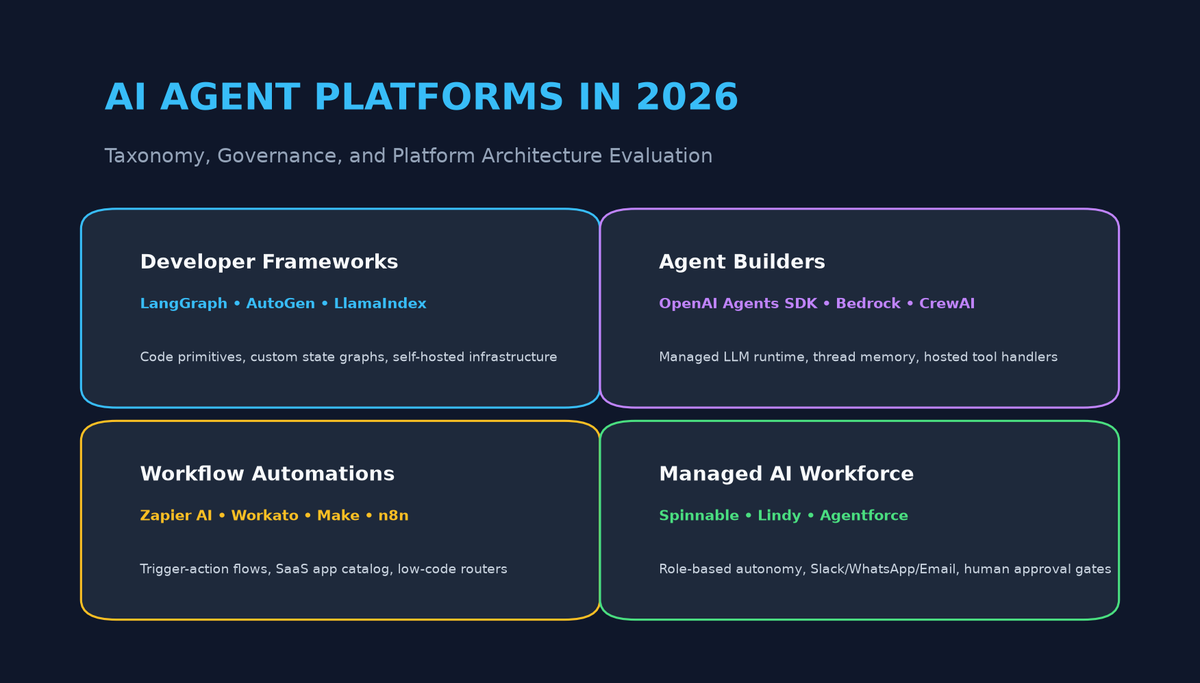 AI AGENT PLATFORMS IN 2026

Taxonomy, Governance, and Platform Architecture Evaluation

Developer Frameworks

LangGraph • AutoGen • LlamaIndex

Code primitives, custom state graphs, self-hosted infrastructure

Agent Builders

OpenAI Agents SDK • Bedrock • CrewAI

Managed LLM runtime, thread memory, hosted tool handlers

Workflow Automations

Zapier AI • Workato • Make • n8n

Trigger-action flows, SaaS app catalog, low-code routers

Managed AI Workforce

Spinnable • Lindy • Agentforce

Role-based autonomy, Slack/WhatsApp/Email, human approval gates